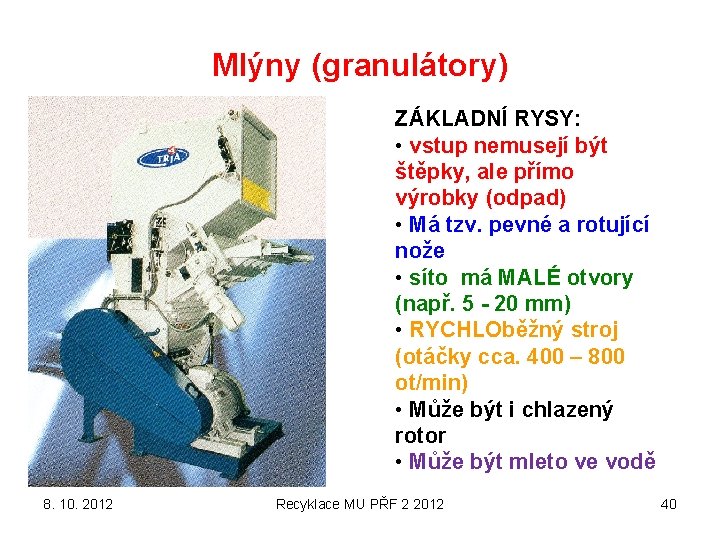 Mlýny (granulátory)

TRIA

ZÁKLADNÍ RYSY:
• vstup nemusejí být štěpky, ale přímo výrobky (odpad)
• Má tzv. pevné a rotující nože
• síto má MALÉ otvory (např. 5 - 20 mm)
• RYCHLOběžný stroj (otáčky cca. 400 – 800 ot/min)
• Může být i chlazený rotor
• Může být mleto ve vodě

8. 10. 2012

Recyklace MU PŘF 2 2012

40